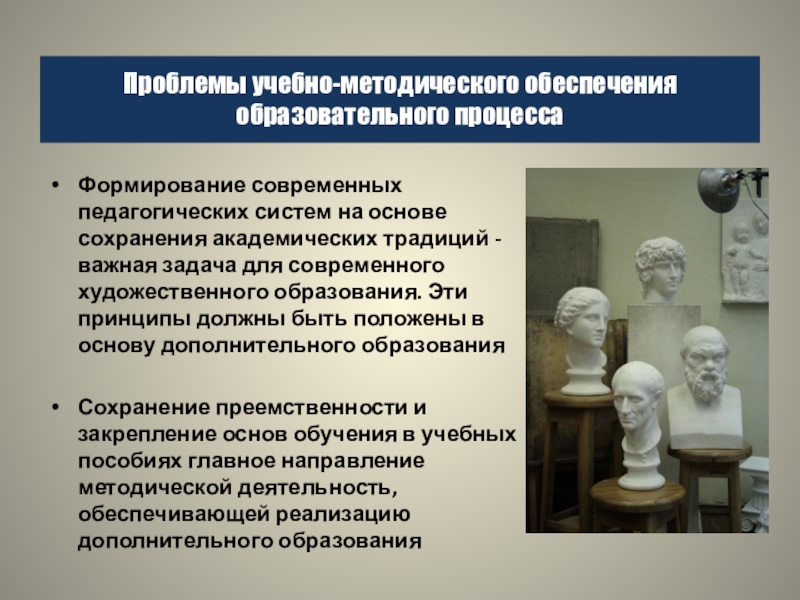 Проблемы учебно-методического обеспечения образовательного процесса

• Формирование современных педагогических систем на основе сохранения академических традиций - важная задача для современного художественного образования. Эти принципы должны быть положены в основу дополнительного образования

• Сохранение преемственности и закрепление основ обучения в учебных пособиях главное направление методической деятельность, обеспечивающей реализацию дополнительного образования